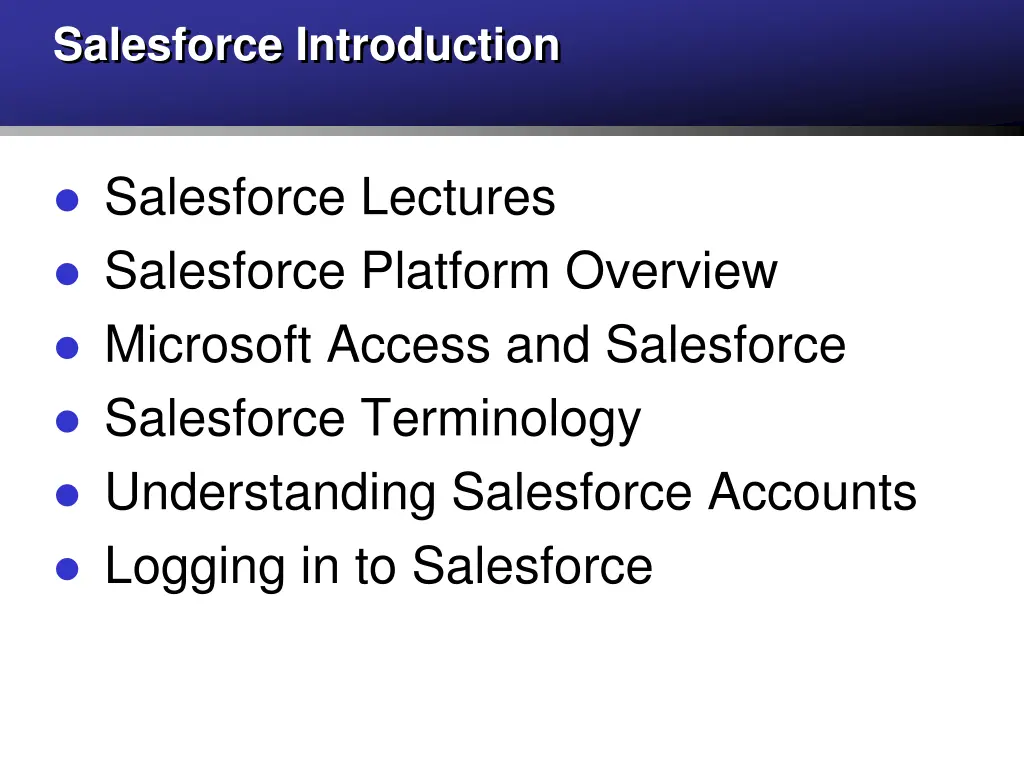 Salesforce Introduction

- Salesforce Lectures
- Salesforce Platform Overview
- Microsoft Access and Salesforce
- Salesforce Terminology
- Understanding Salesforce Accounts
- Logging in to Salesforce